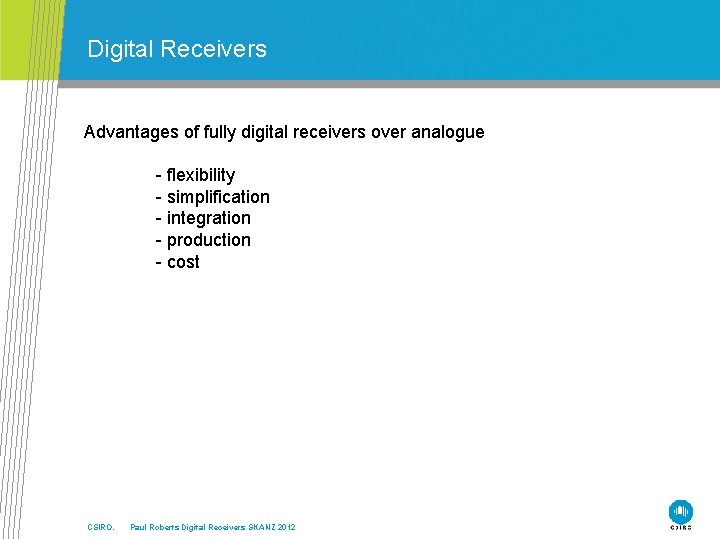 Digital Receivers

Advantages of fully digital receivers over analogue

- flexibility
- simplification
- integration
- production
- cost

CSIRO. Paul Roberts Digital Receivers SKANZ 2012

CSIRO